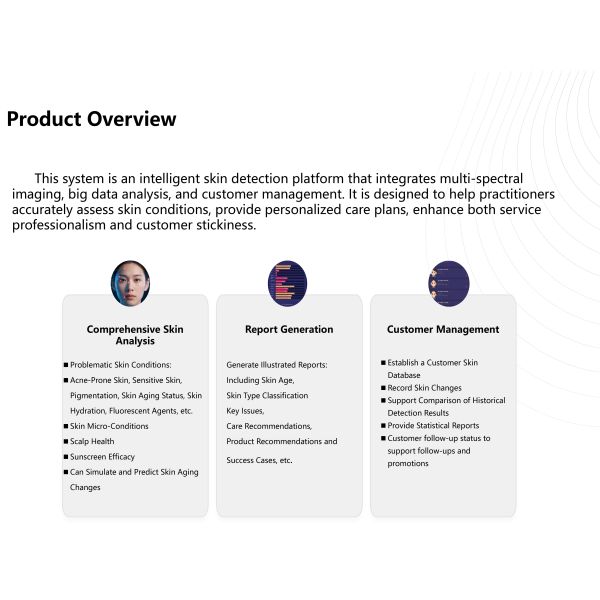 Product Overview

This system is an intelligent skin detection platform that integrates multi-spectral imaging, big data analysis, and customer management. It is designed to help practitioners accurately assess skin conditions, provide personalized care plans, enhance both service professionalism and customer stickiness.

Comprehensive Skin Analysis

■ Problematic Skin Conditions:
■ Acne-Prone Skin, Sensitive Skin, Pigmentation, Skin Aging Status, Skin Hydration, Fluorescent Agents, etc.
■ Skin Micro-Conditions
■ Scalp Health
■ Sunscreen Efficacy
■ Can Simulate and Predict Skin Aging Changes

Report Generation

Generate Illustrated Reports:
Including Skin Age,
Skin Type Classification
Key Issues,
Care Recommendations,
Product Recommendations and
Success Cases, etc.

Customer Management

■ Establish a Customer Skin Database
■ Record Skin Changes
■ Support Comparison of Historical Detection Results
■ Provide Statistical Reports
■ Customer follow-up status to support follow-ups and promotions